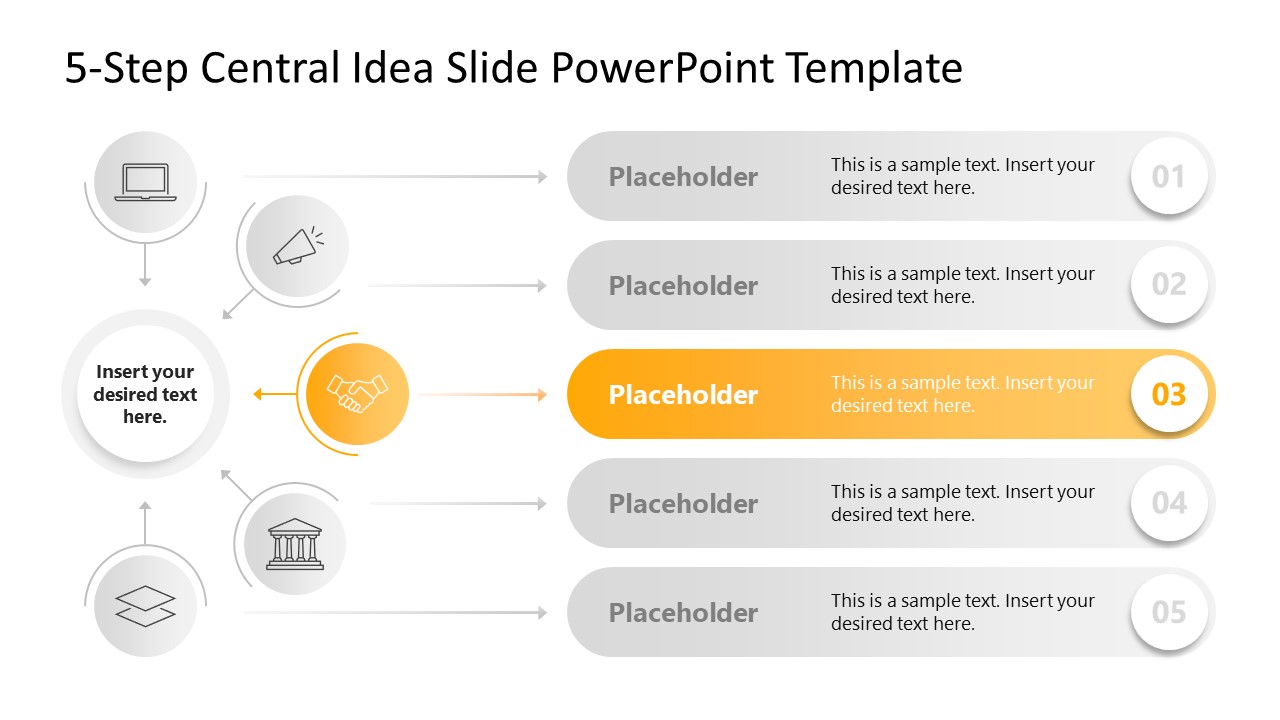 5-Step Central Idea Slide PowerPoint Template

Insert your desired text here.

Placeholder
This is a sample text. Insert your desired text here.
01

Placeholder
This is a sample text. Insert your desired text here.
02

Placeholder
This is a sample text. Insert your desired text here.
03

Placeholder
This is a sample text. Insert your desired text here.
04

Placeholder
This is a sample text. Insert your desired text here.
05